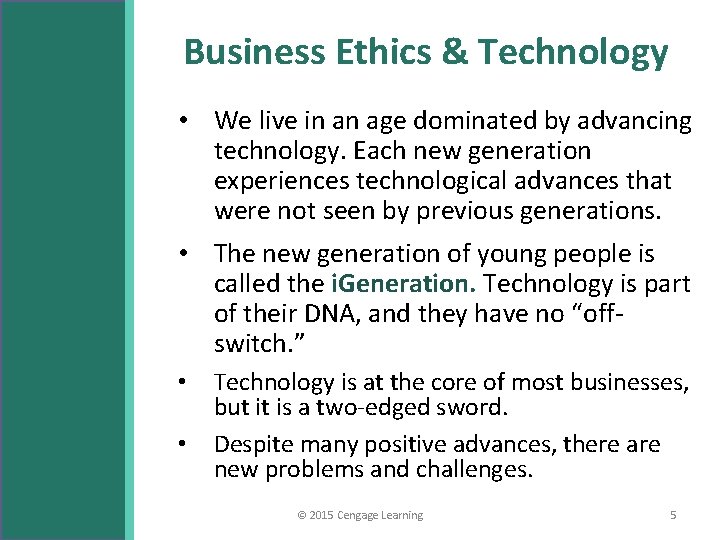 Business Ethics & Technology

• We live in an age dominated by advancing technology. Each new generation experiences technological advances that were not seen by previous generations.

• The new generation of young people is called the iGeneration. Technology is part of their DNA, and they have no "off-switch."

• Technology is at the core of most businesses, but it is a two-edged sword.

• Despite many positive advances, there are new problems and challenges.

© 2015 Cengage Learning

5